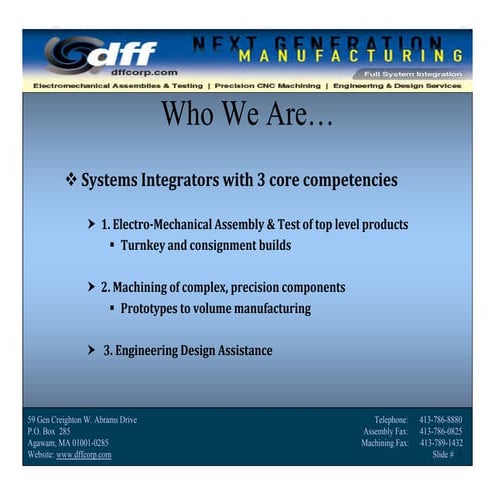 dff
dffcorp.com
NEXT GENERATION
MANUFACTURING
Full System Integration
Electromechanical Assemblies & Testing | Precision CNC Machining | Engineering & Design Services

Who We Are…

❖ Systems Integrators with 3 core competencies

➤ 1. Electro-Mechanical Assembly & Test of top level products
▪ Turnkey and consignment builds

➤ 2. Machining of complex, precision components
▪ Prototypes to volume manufacturing

➤ 3. Engineering Design Assistance

59 Gen Creighton W. Abrams Drive
P.O. Box 285
Agawam, MA 01001-0285
Website: www.dffcorp.com

Telephone: 413-786-8880
Assembly Fax: 413-786-0825
Machining Fax: 413-789-1432
Slide #